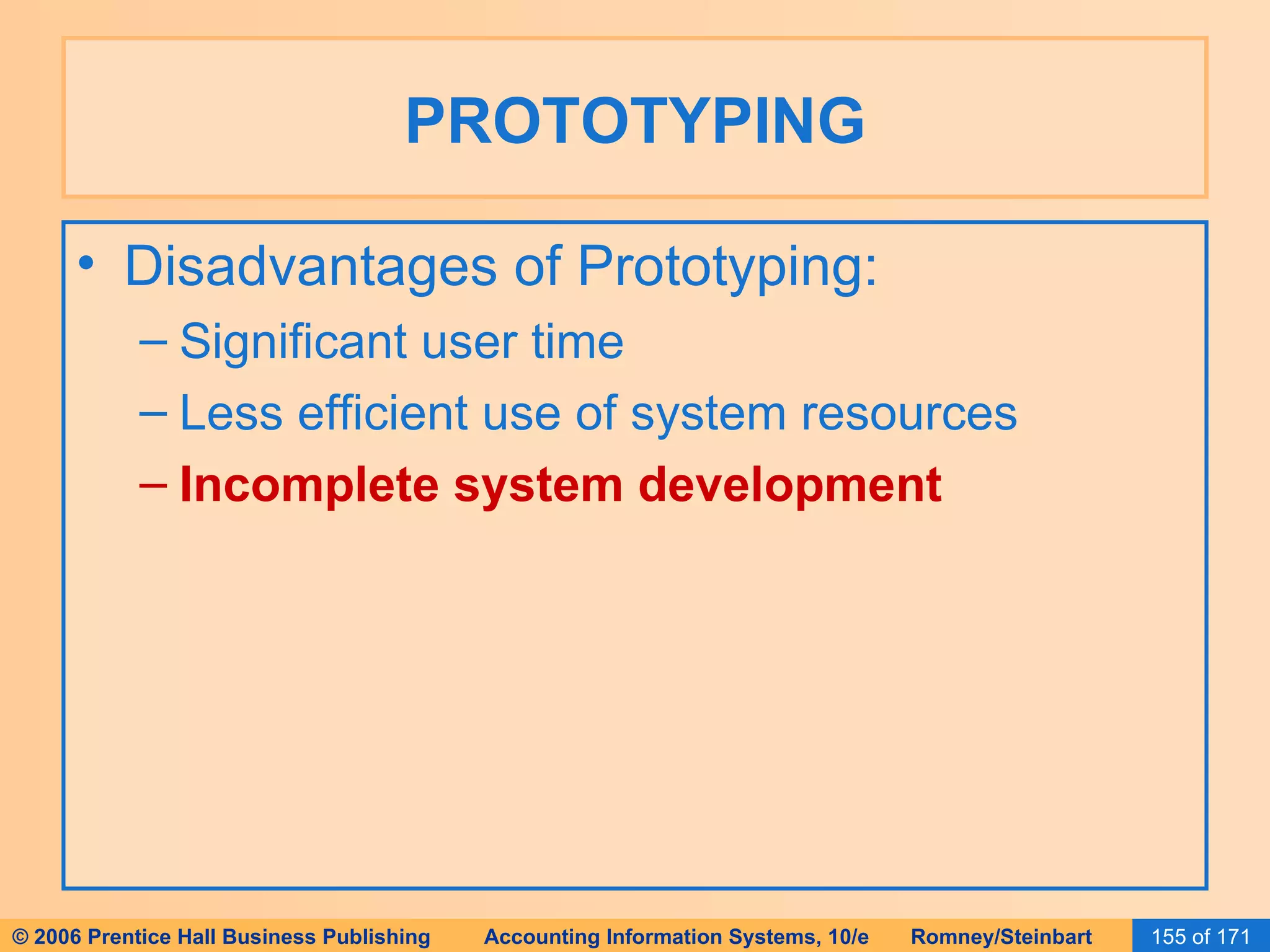 PROTOTYPING

• Disadvantages of Prototyping:
– Significant user time
– Less efficient use of system resources
– Incomplete system development

© 2006 Prentice Hall Business Publishing Accounting Information Systems, 10/e Romney/Steinbart 155 of 171